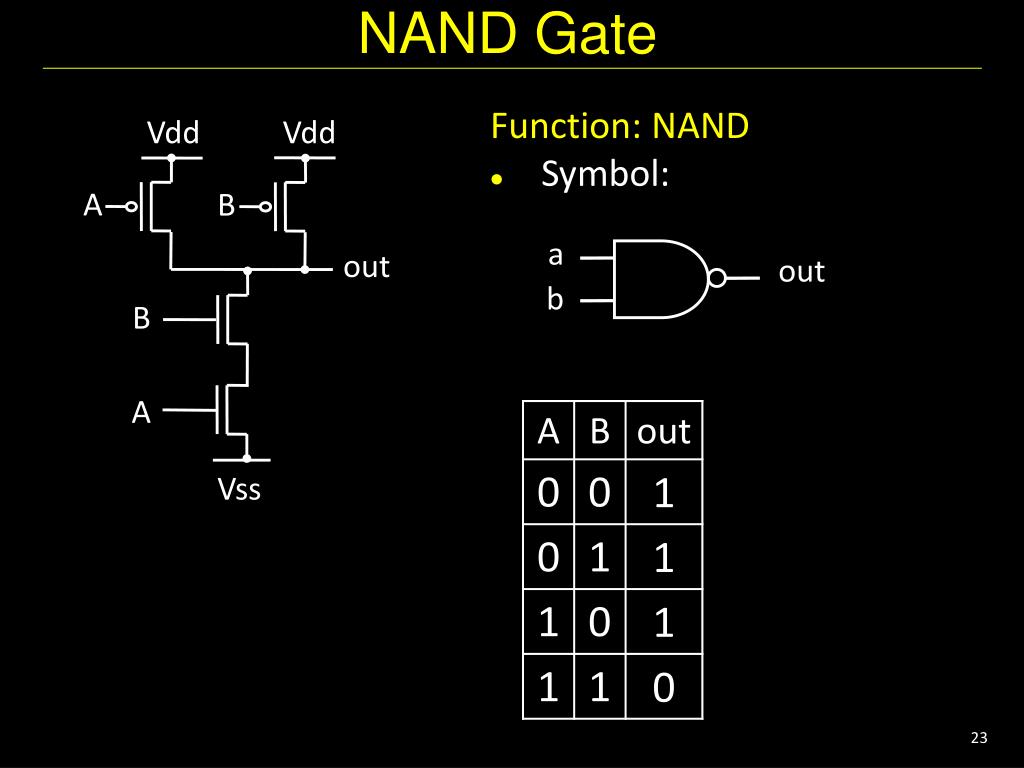 NAND Gate

Vdd
Vdd
A
B
out
B
A
Vss

Function: NAND
• Symbol:

a
b
out

| A | B | out |
|---|---|---|
| 0 | 0 | 1 |
| 0 | 1 | 1 |
| 1 | 0 | 1 |
| 1 | 1 | 0 |

23